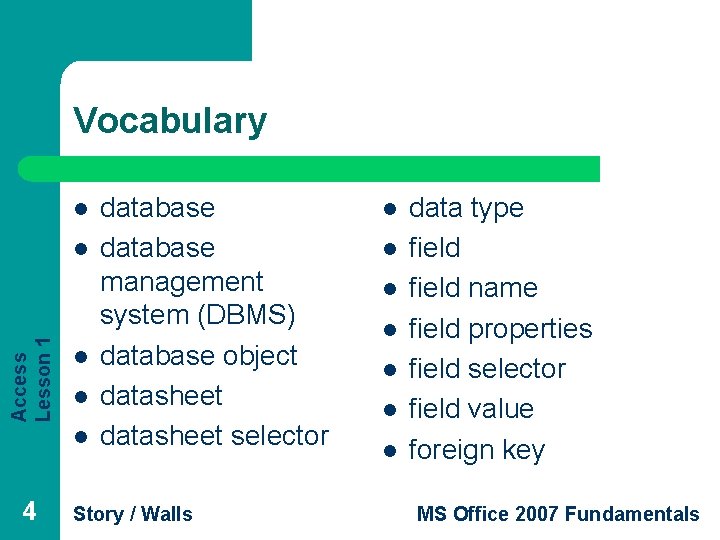 Vocabulary

- database
- database management system (DBMS)
- database object
- datasheet
- datasheet selector

- data type
- field
- field name
- field properties
- field selector
- field value
- foreign key

Access
Lesson 1

4

Story / Walls

MS Office 2007 Fundamentals